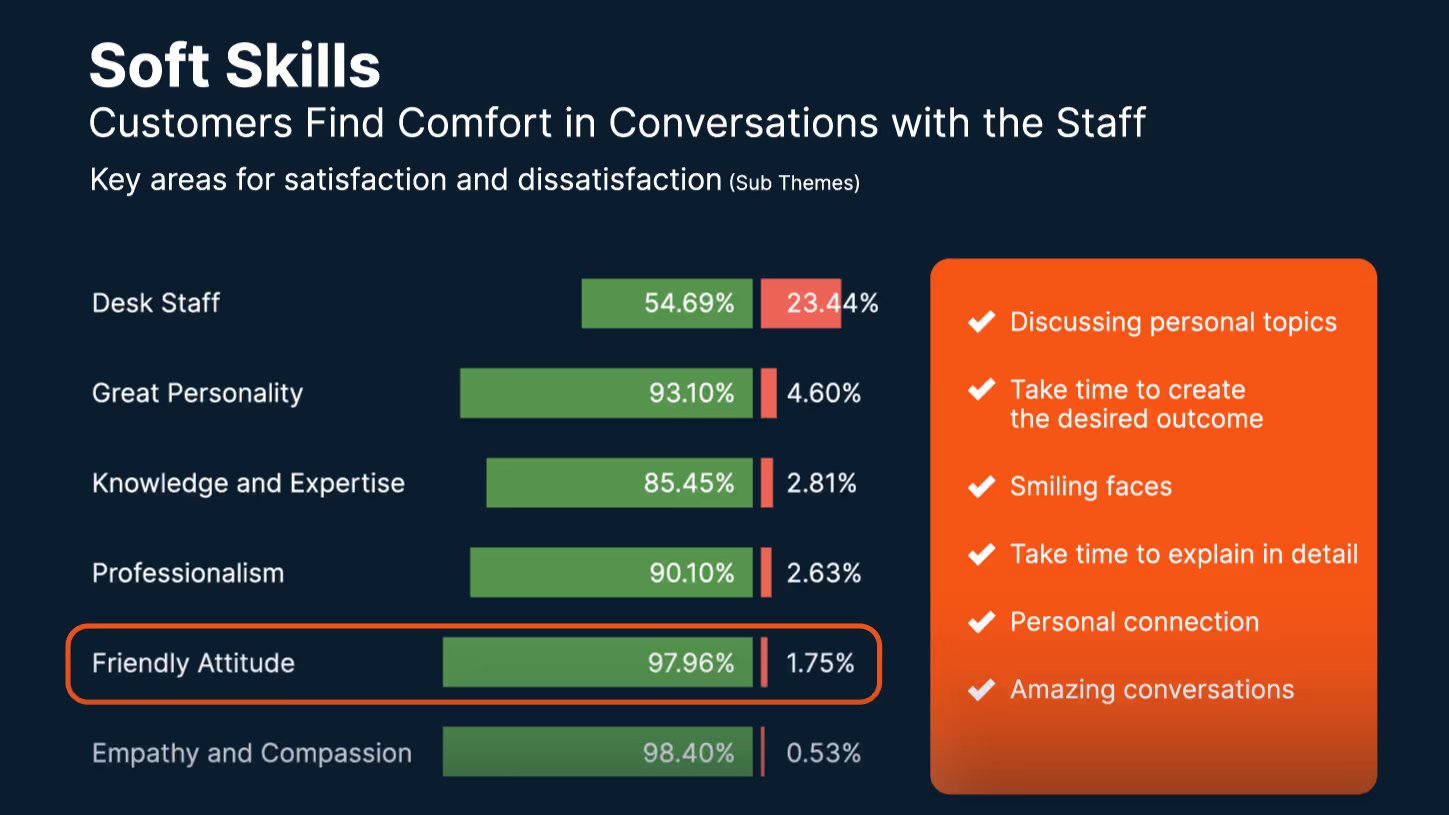 Soft Skills
Customers Find Comfort in Conversations with the Staff
Key areas for satisfaction and dissatisfaction (Sub Themes)

| | | |
|---|---|---|
| Desk Staff | 54.69% | 23.44% |
| Great Personality | 93.10% | 4.60% |
| Knowledge and Expertise | 85.45% | 2.81% |
| Professionalism | 90.10% | 2.63% |
| Friendly Attitude | 97.96% | 1.75% |
| Empathy and Compassion | 98.40% | 0.53% |

Discussing personal topics

Take time to create the desired outcome

Smiling faces

Take time to explain in detail

Personal connection

Amazing conversations